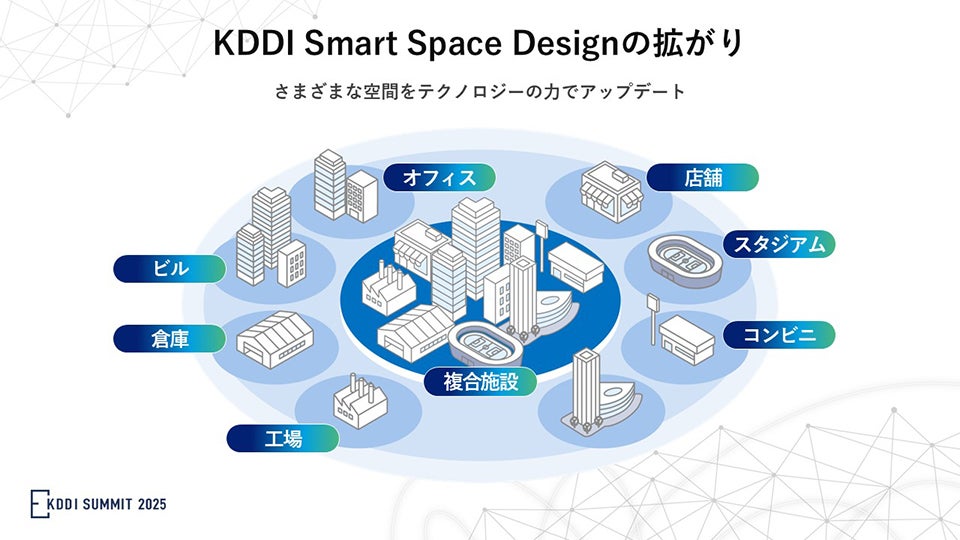 KDDI Smart Space Designの拡がり

さまざまな空間をテクノロジーの力でアップデート

オフィス

店舗

スタジアム

ビル

倉庫

コンビニ

複合施設

工場

KDDI SUMMIT 2025